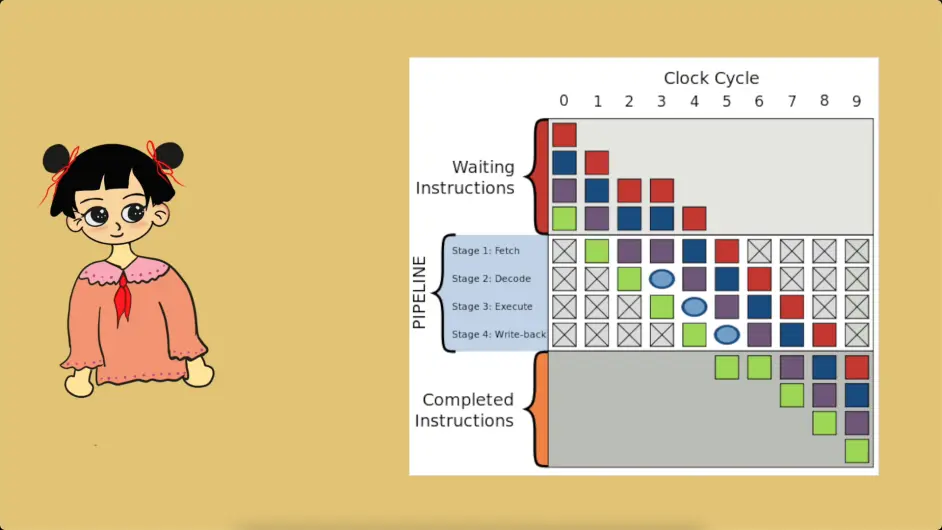 Clock Cycle
0 1 2 3 4 5 6 7 8 9

Waiting Instructions

PIPELINE
Stage 1: Fetch
Stage 2: Decode
Stage 3: Execute
Stage 4: Write-back

Completed Instructions